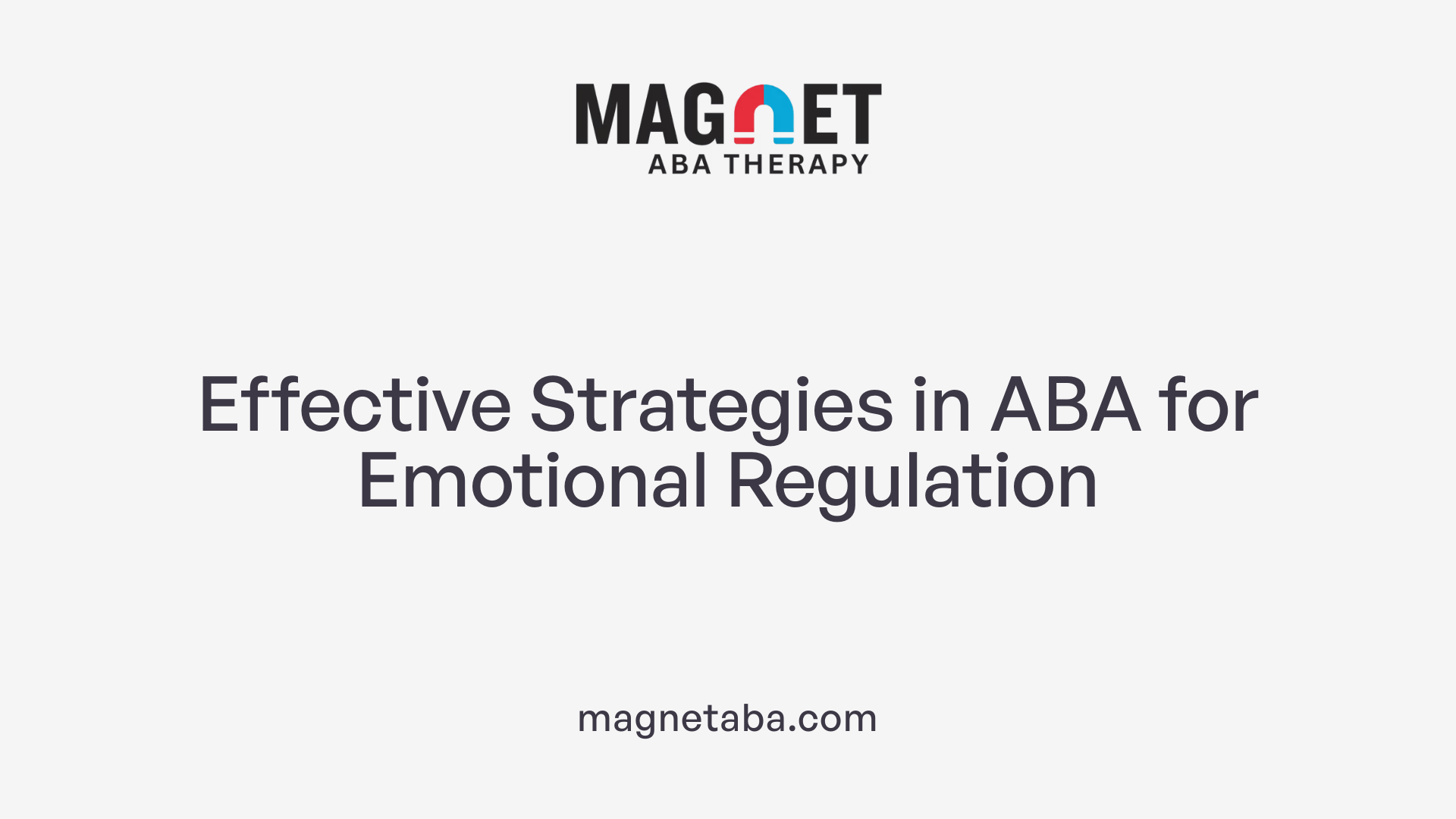 MAGNET
ABA THERAPY

Effective Strategies in ABA for Emotional Regulation

magnetaba.com